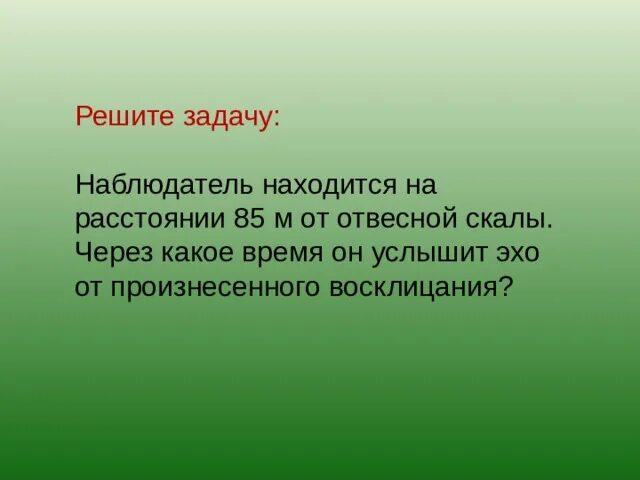 Решите задачу:

Наблюдатель находится на расстоянии 85 м от отвесной скалы. Через какое время он услышит эхо от произнесенного восклицания?